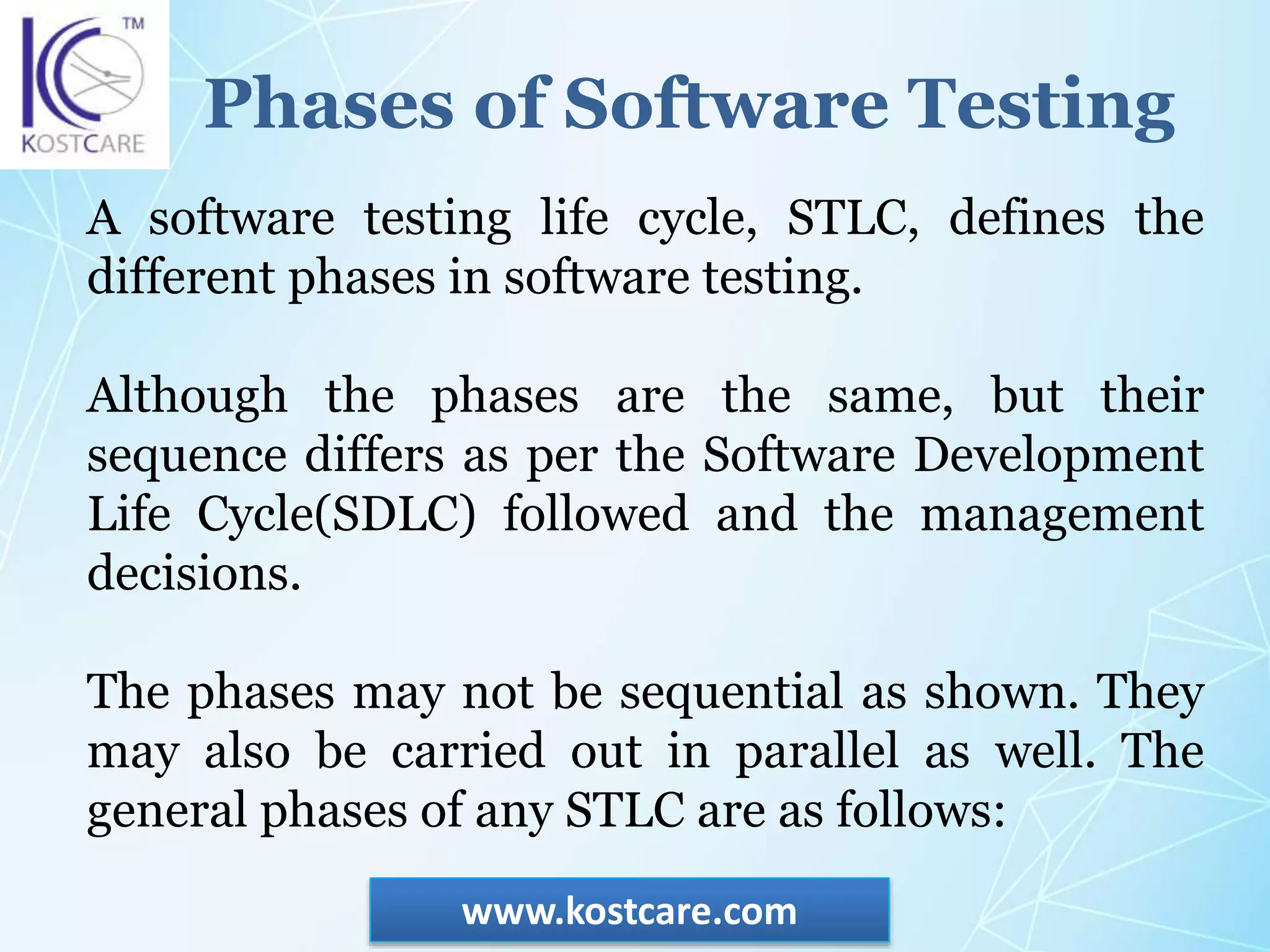 TM
KOSTCARE

Phases of Software Testing

A software testing life cycle, STLC, defines the different phases in software testing.

Although the phases are the same, but their sequence differs as per the Software Development Life Cycle(SDLC) followed and the management decisions.

The phases may not be sequential as shown. They may also be carried out in parallel as well. The general phases of any STLC are as follows:

www.kostcare.com